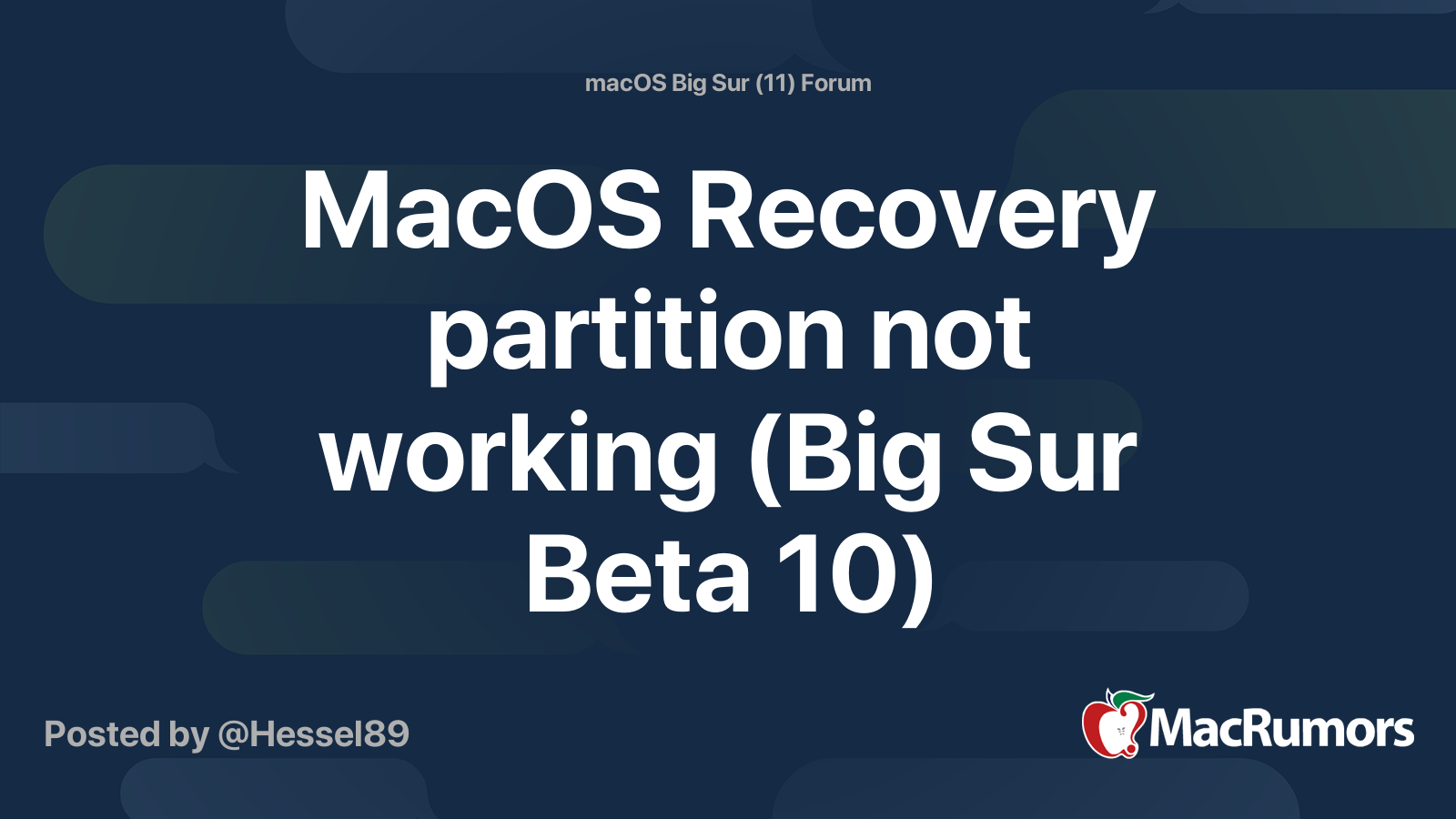 macOS Big Sur (11) Forum

MacOS Recovery partition not working (Big Sur Beta 10)

Posted by @Hessel89

MacRumors